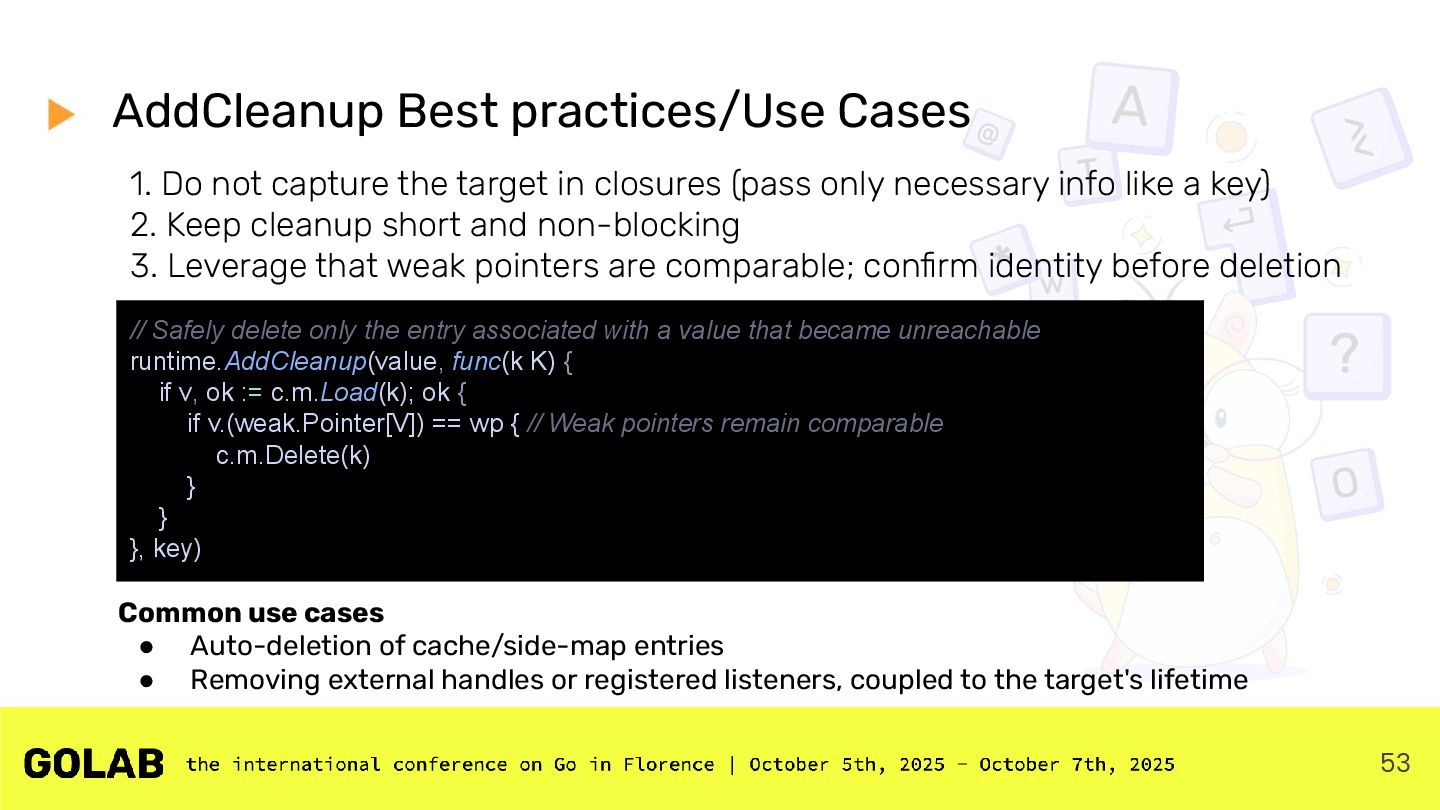 AddCleanup Best practices/Use Cases

1. Do not capture the target in closures (pass only necessary info like a key)
2. Keep cleanup short and non-blocking
3. Leverage that weak pointers are comparable; confirm identity before deletion

// Safely delete only the entry associated with a value that became unreachable
runtime.AddCleanup(value, func(k K) {
    if v, ok := c.m.Load(k); ok {
        if v.(weak.Pointer[V]) == wp { // Weak pointers remain comparable
            c.m.Delete(k)
        }
    }
}, key)

Common use cases
● Auto-deletion of cache/side-map entries
● Removing external handles or registered listeners, coupled to the target's lifetime

GOLAB the international conference on Go in Florence | October 5th, 2025 - October 7th, 2025

53